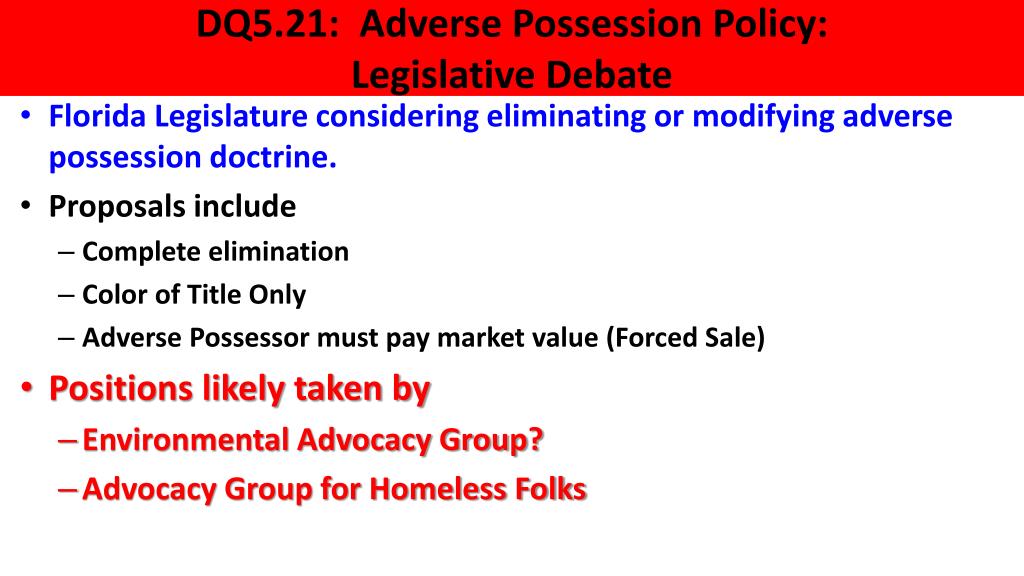 DQ5.21: Adverse Possession Policy:
Legislative Debate

• Florida Legislature considering eliminating or modifying adverse possession doctrine.
• Proposals include
– Complete elimination
– Color of Title Only
– Adverse Possessor must pay market value (Forced Sale)
• Positions likely taken by
– Environmental Advocacy Group?
– Advocacy Group for Homeless Folks